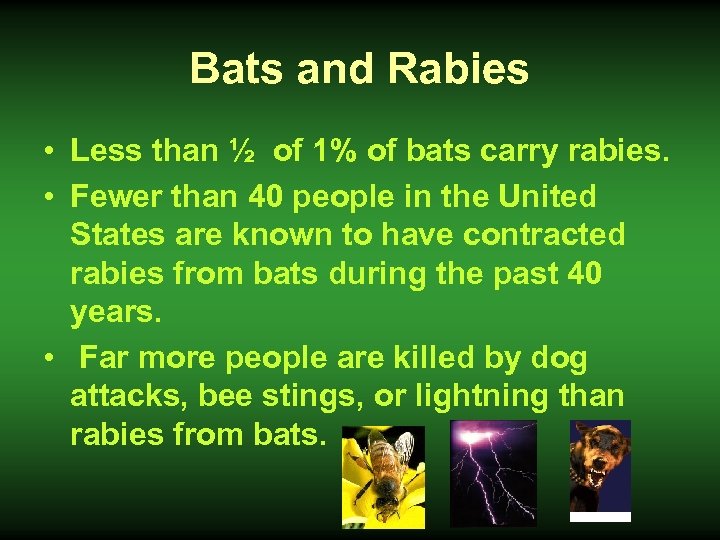 Bats and Rabies

• Less than ½ of 1% of bats carry rabies.
• Fewer than 40 people in the United States are known to have contracted rabies from bats during the past 40 years.
• Far more people are killed by dog attacks, bee stings, or lightning than rabies from bats.